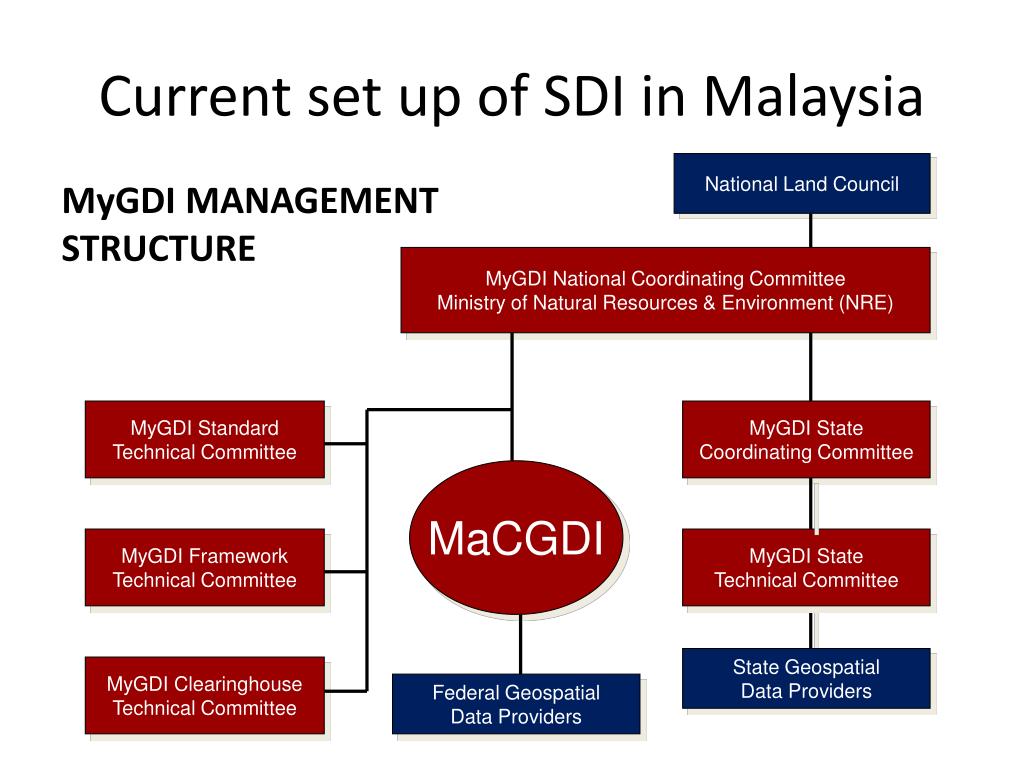 Current set up of SDI in Malaysia

MyGDI MANAGEMENT STRUCTURE

National Land Council

MyGDI National Coordinating Committee
Ministry of Natural Resources & Environment (NRE)

MyGDI Standard
Technical Committee

MyGDI Framework
Technical Committee

MyGDI Clearinghouse
Technical Committee

MaCGDI

Federal Geospatial
Data Providers

MyGDI State
Coordinating Committee

MyGDI State
Technical Committee

State Geospatial
Data Providers